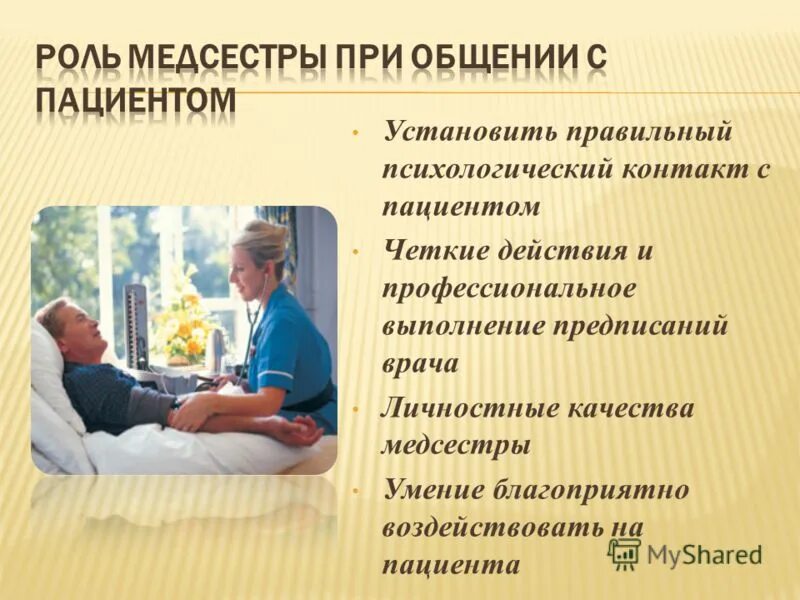 РОЛЬ МЕДСЕСТРЫ ПРИ ОБЩЕНИИ С ПАЦИЕНТОМ

• Установить правильный психологический контакт с пациентом
• Четкие действия и профессиональное выполнение предписаний врача
• Личностные качества медсестры
• Умение благоприятно воздействовать на пациента

MyShared